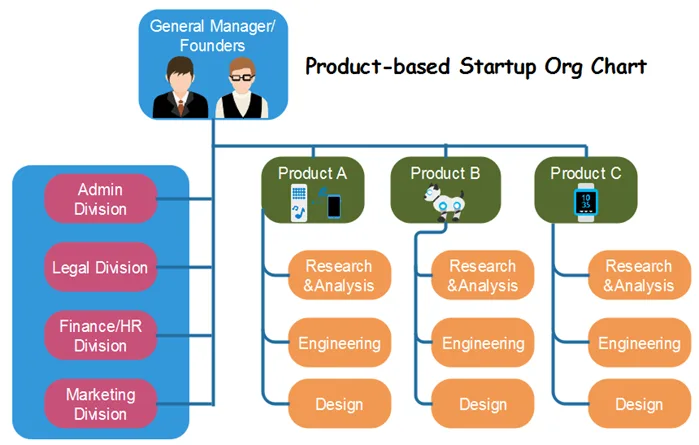 General Manager/ Founders

Product-based Startup Org Chart

Admin Division

Legal Division

Finance/HR Division

Marketing Division

Product A

Research &Analysis

Engineering

Design

Product B

Research &Analysis

Engineering

Design

Product C

10
35

Research &Analysis

Engineering

Design